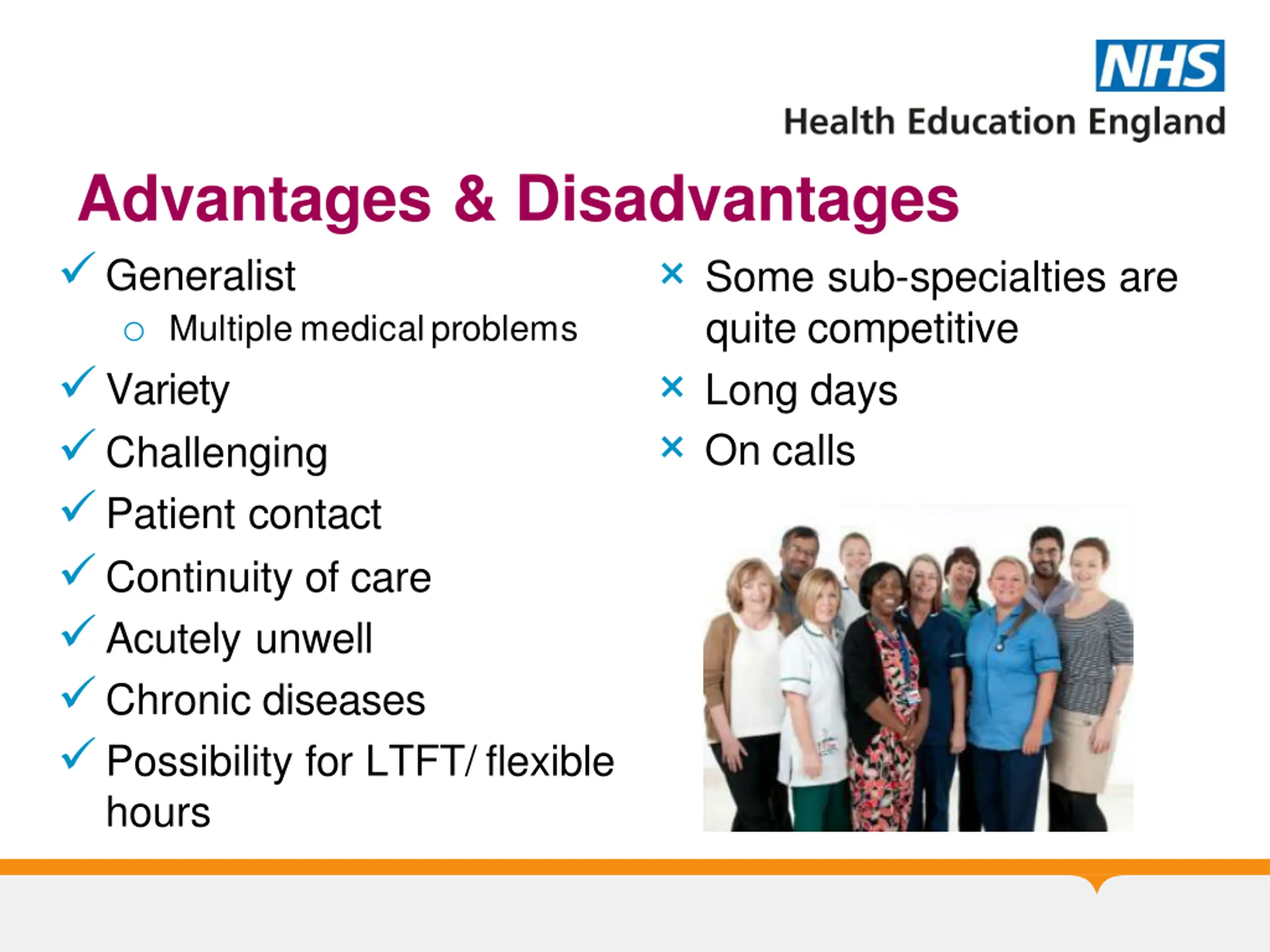 NHS
Health Education England

Advantages & Disadvantages

✓ Generalist
  ○ Multiple medical problems
✓ Variety
✓ Challenging
✓ Patient contact
✓ Continuity of care
✓ Acutely unwell
✓ Chronic diseases
✓ Possibility for LTFT/ flexible hours

× Some sub-specialties are quite competitive
× Long days
× On calls